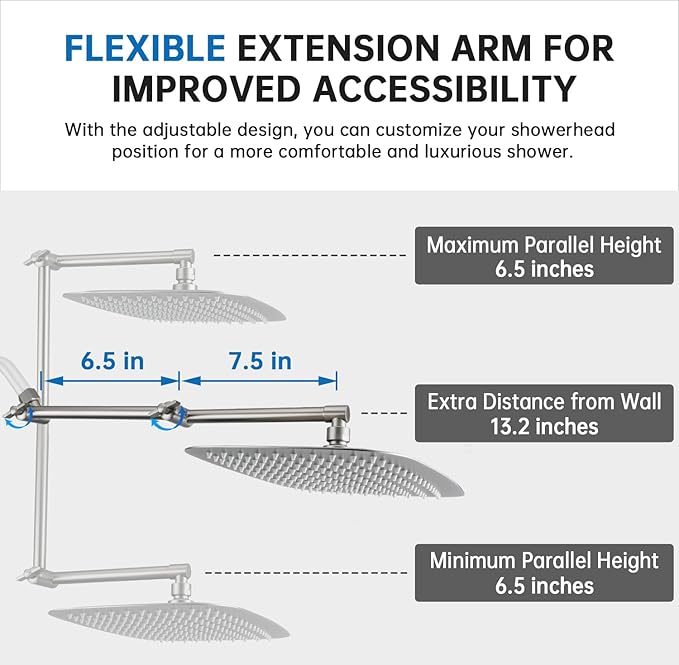 FLEXIBLE EXTENSION ARM FOR IMPROVED ACCESSIBILITY

With the adjustable design, you can customize your showerhead position for a more comfortable and luxurious shower.

Maximum Parallel Height
6.5 inches

6.5 in

7.5 in

Extra Distance from Wall
13.2 inches

Minimum Parallel Height
6.5 inches